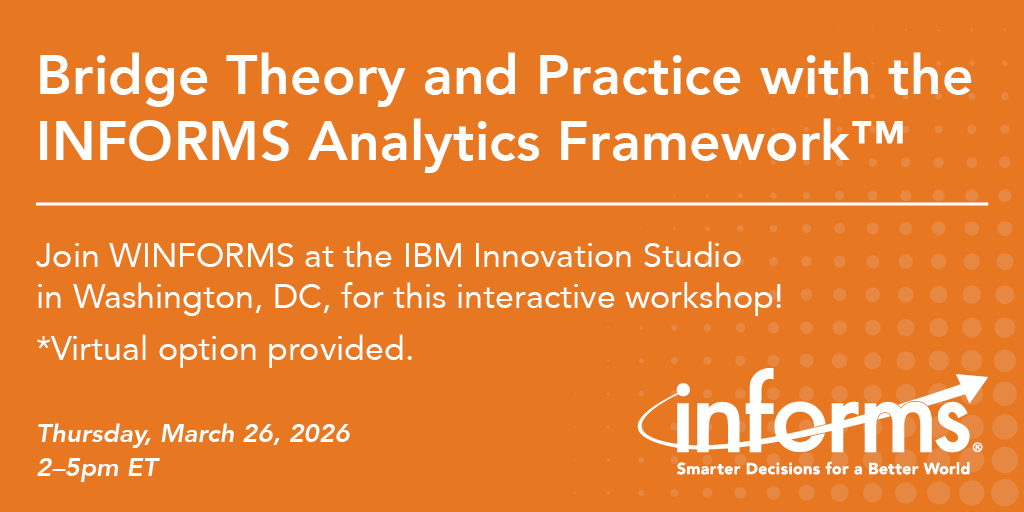 Bridge Theory and Practice with the INFORMS Analytics Framework™

Join WINFORMS at the IBM Innovation Studio in Washington, DC, for this interactive workshop!

*Virtual option provided.

Thursday, March 26, 2026
2–5pm ET

informs®
Smarter Decisions for a Better World